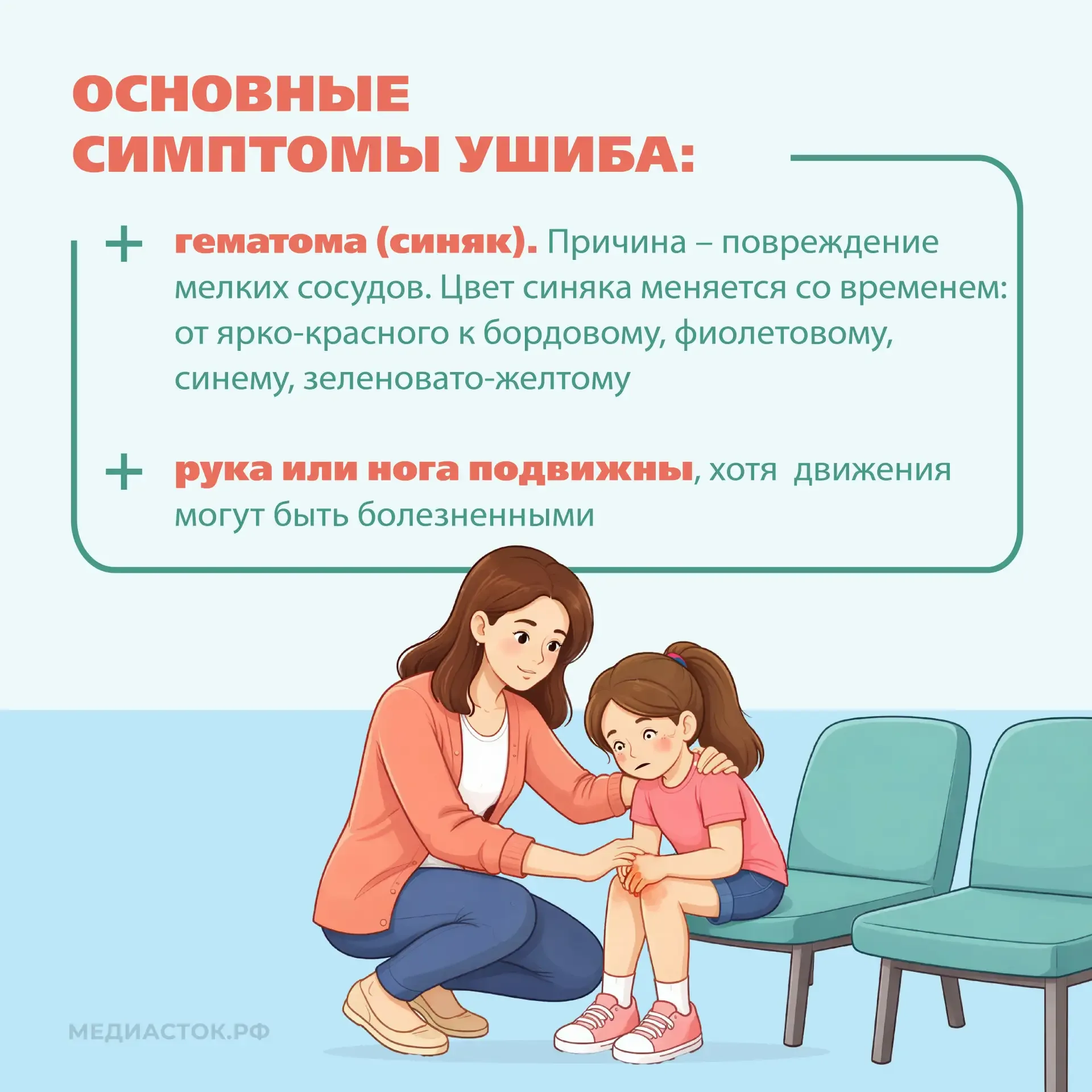 ОСНОВНЫЕ СИМПТОМЫ УШИБА:

+ гематома (синяк). Причина – повреждение мелких сосудов. Цвет синяка меняется со временем: от ярко-красного к бордовому, фиолетовому, синему, зеленовато-желтому

+ рука или нога подвижны, хотя движения могут быть болезненными

МЕДИАСТОК.РФ